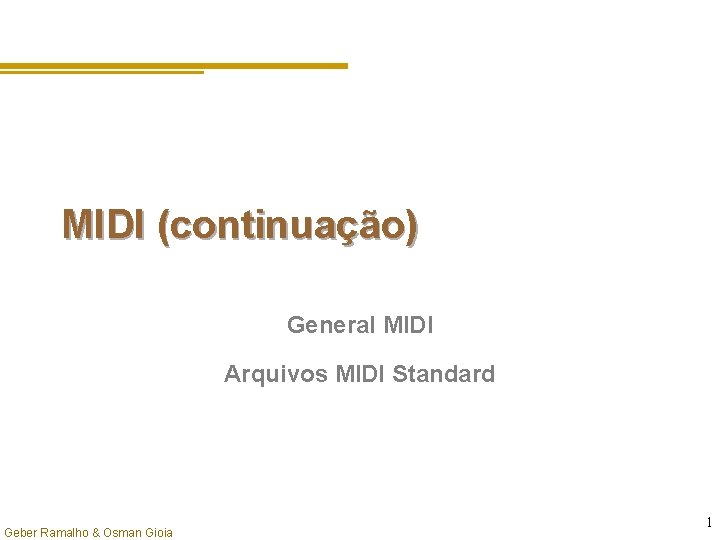 MIDI (continuação)

General MIDI

Arquivos MIDI Standard

Geber Ramalho & Osman Gioia

1